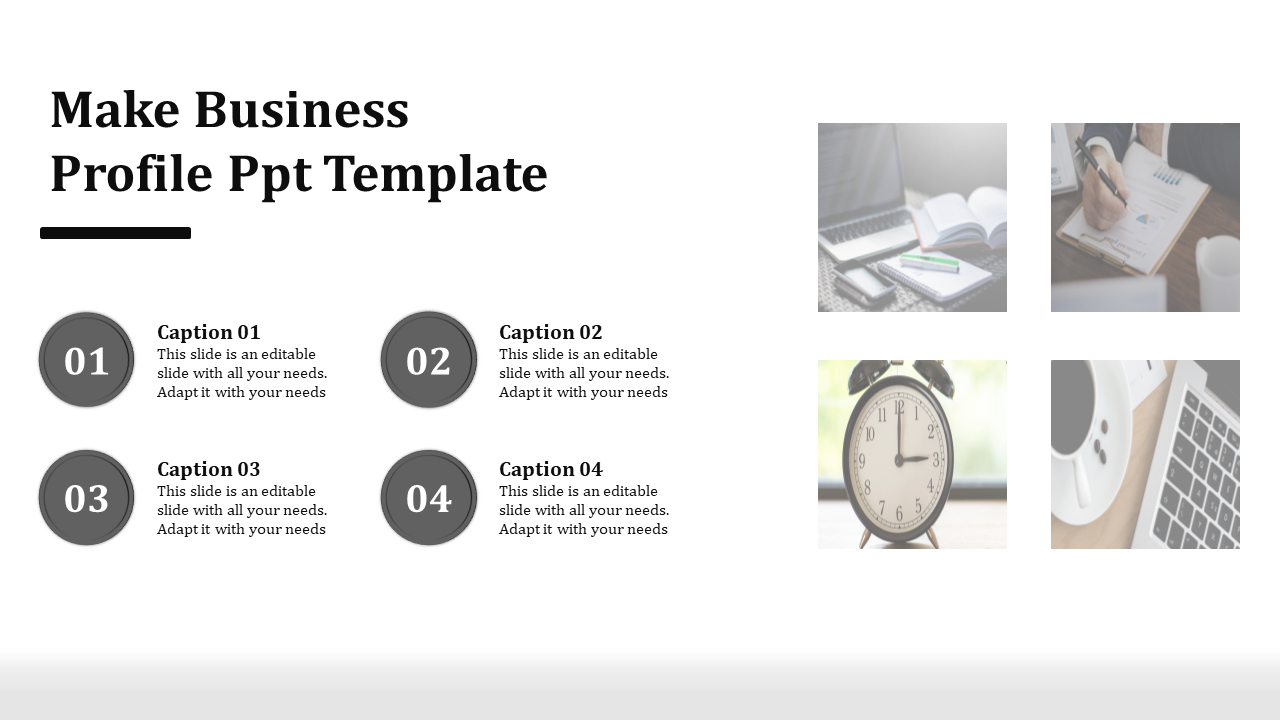 Make Business Profile Ppt Template

01

Caption 01
This slide is an editable slide with all your needs. Adapt it with your needs

02

Caption 02
This slide is an editable slide with all your needs. Adapt it with your needs

03

Caption 03
This slide is an editable slide with all your needs. Adapt it with your needs

04

Caption 04
This slide is an editable slide with all your needs. Adapt it with your needs

12 1 2 3 4 5 6 7 8 9 10 11